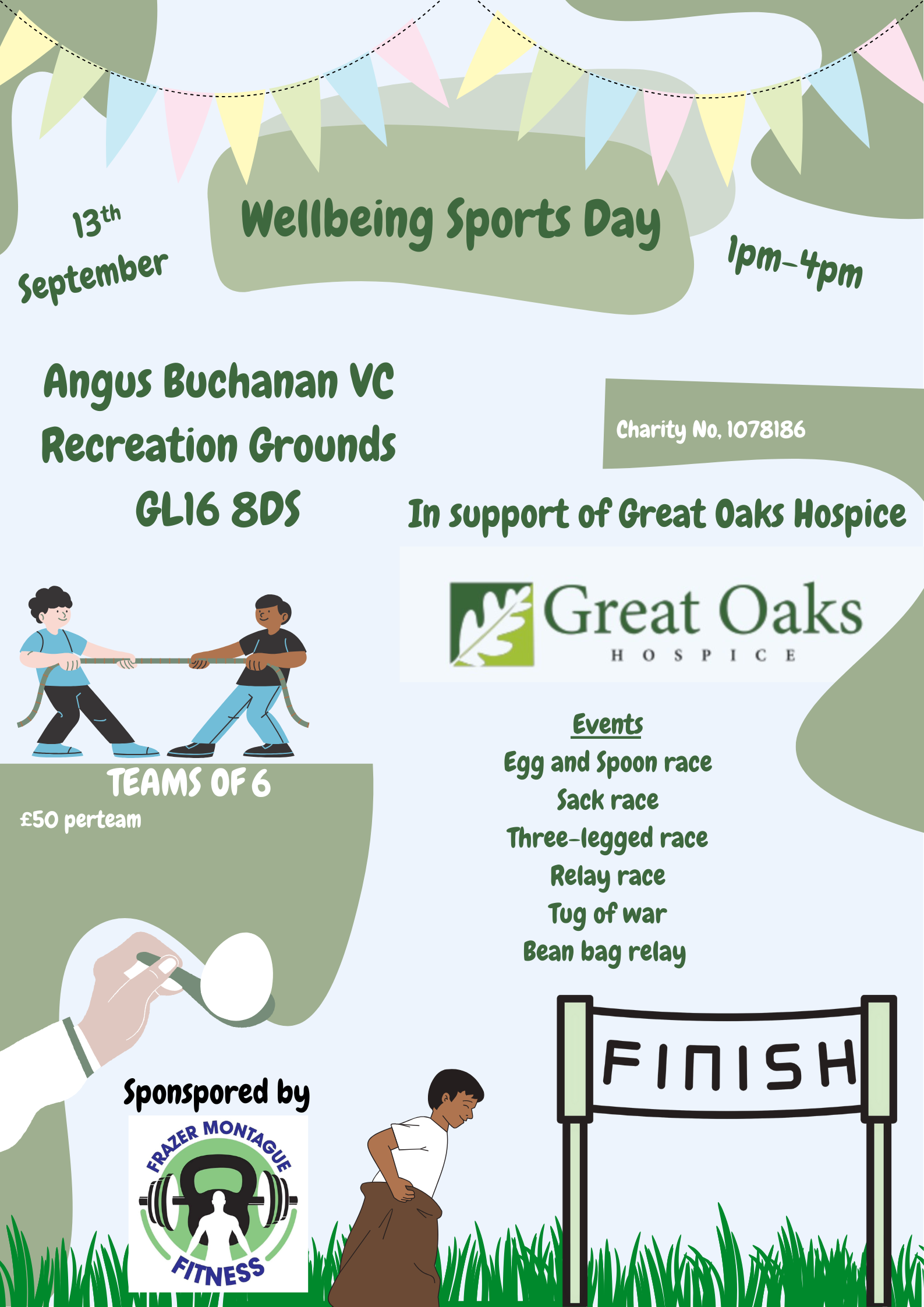 13th September

Wellbeing Sports Day

1pm-4pm

Angus Buchanan VC Recreation Grounds GL16 8DS

Charity No, 1078186

In support of Great Oaks Hospice

Great Oaks HOSPICE

TEAMS OF 6

£50 perteam

Events
Egg and Spoon race
Sack race
Three-legged race
Relay race
Tug of war
Bean bag relay

FINISH

Sponsored by

FRAZER MONTAGUE FITNESS